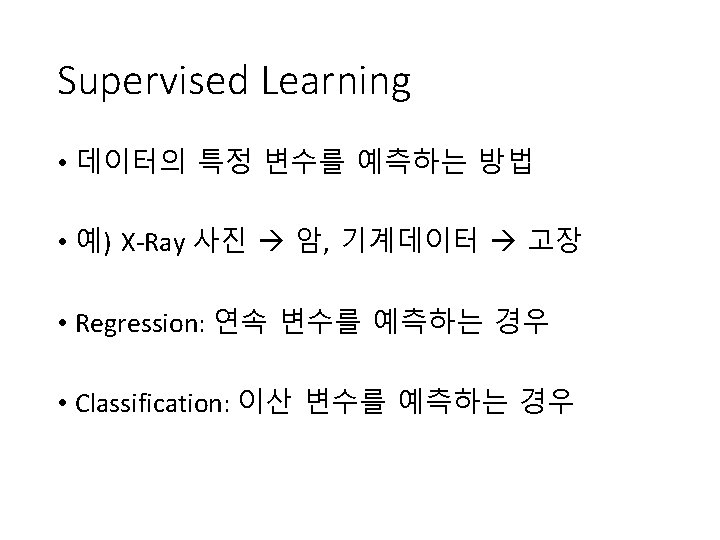 Supervised Learning

• 데이터의 특정 변수를 예측하는 방법

• 예) X-Ray 사진 → 암, 기계데이터 → 고장

• Regression: 연속 변수를 예측하는 경우

• Classification: 이산 변수를 예측하는 경우